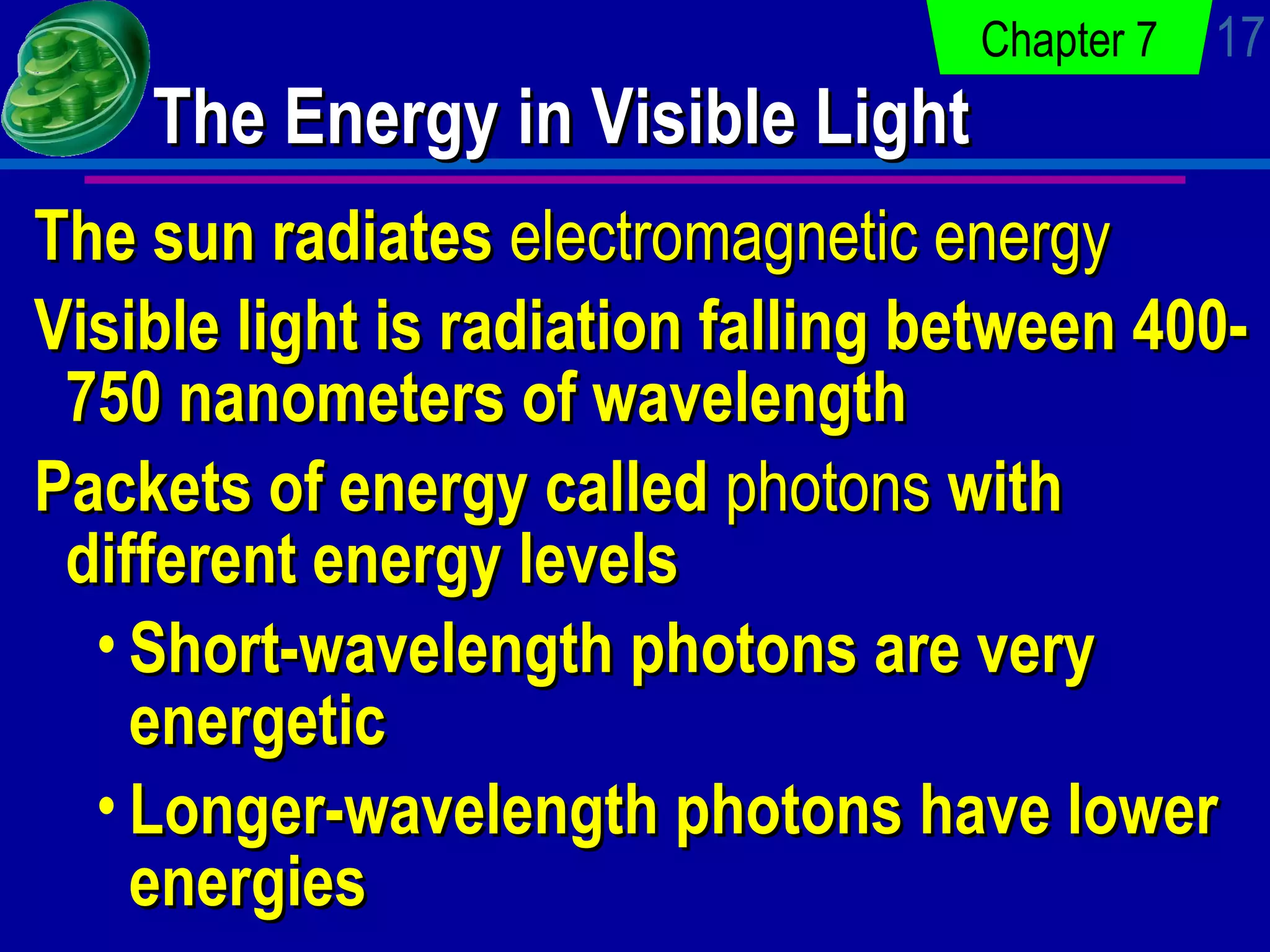 Chapter 7

17

The Energy in Visible Light

The sun radiates electromagnetic energy

Visible light is radiation falling between 400-750 nanometers of wavelength

Packets of energy called photons with different energy levels

• Short-wavelength photons are very energetic

• Longer-wavelength photons have lower energies